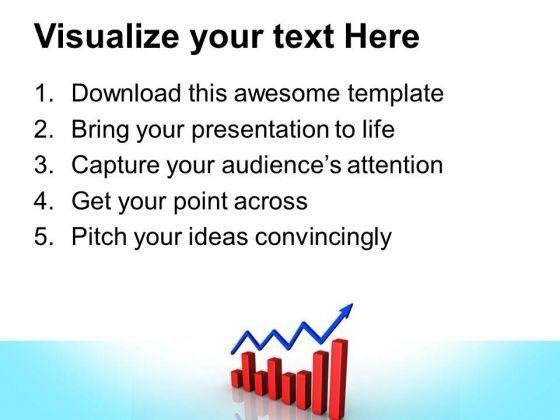 Visualize your text Here

1. Download this awesome template
2. Bring your presentation to life
3. Capture your audience's attention
4. Get your point across
5. Pitch your ideas convincingly